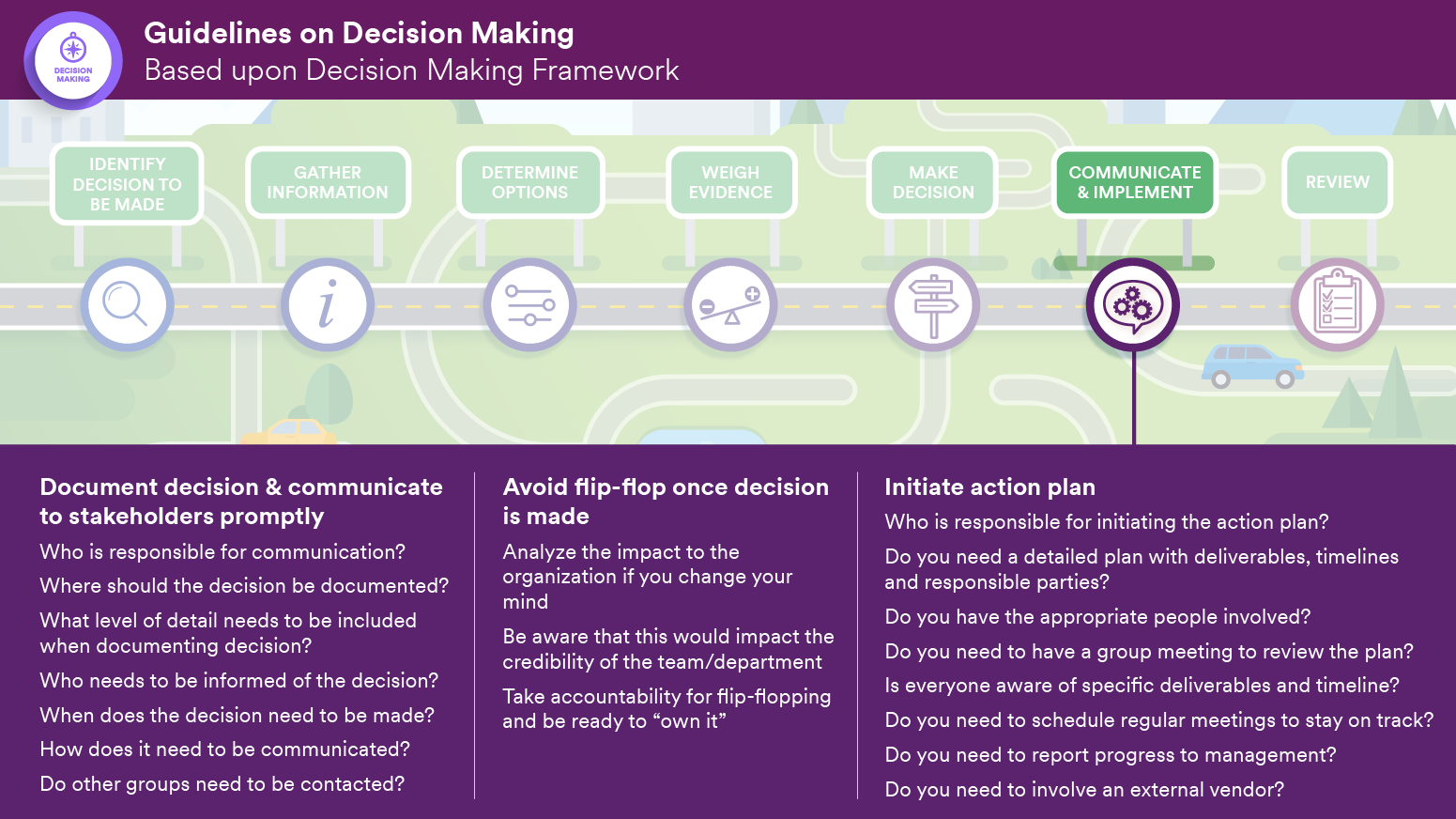 DECISION MAKING

Guidelines on Decision Making
Based upon Decision Making Framework

IDENTIFY DECISION TO BE MADE

GATHER INFORMATION

DETERMINE OPTIONS

WEIGH EVIDENCE

MAKE DECISION

COMMUNICATE & IMPLEMENT

REVIEW

Document decision & communicate to stakeholders promptly

Who is responsible for communication?

Where should the decision be documented?

What level of detail needs to be included when documenting decision?

Who needs to be informed of the decision?

When does the decision need to be made?

How does it need to be communicated?

Do other groups need to be contacted?

Avoid flip-flop once decision is made

Analyze the impact to the organization if you change your mind

Be aware that this would impact the credibility of the team/department

Take accountability for flip-flopping and be ready to “own it”

Initiate action plan

Who is responsible for initiating the action plan?

Do you need a detailed plan with deliverables, timelines and responsible parties?

Do you have the appropriate people involved?

Do you need to have a group meeting to review the plan?

Is everyone aware of specific deliverables and timeline?

Do you need to schedule regular meetings to stay on track?

Do you need to report progress to management?

Do you need to involve an external vendor?